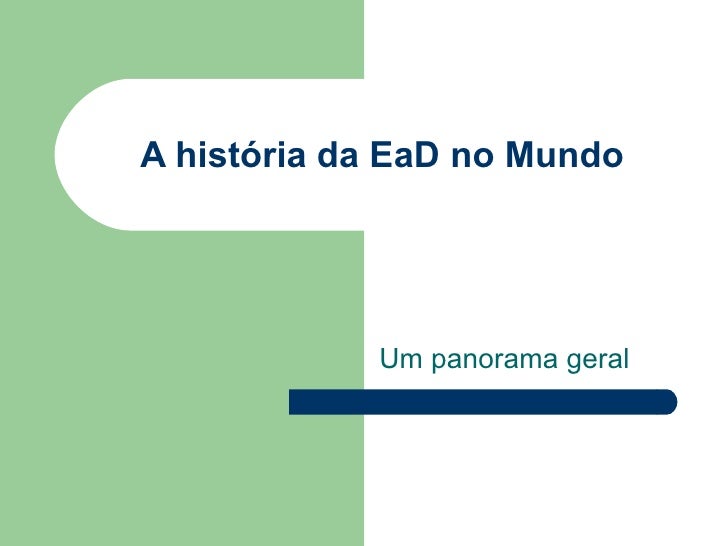 A história da EaD no Mundo

Um panorama geral